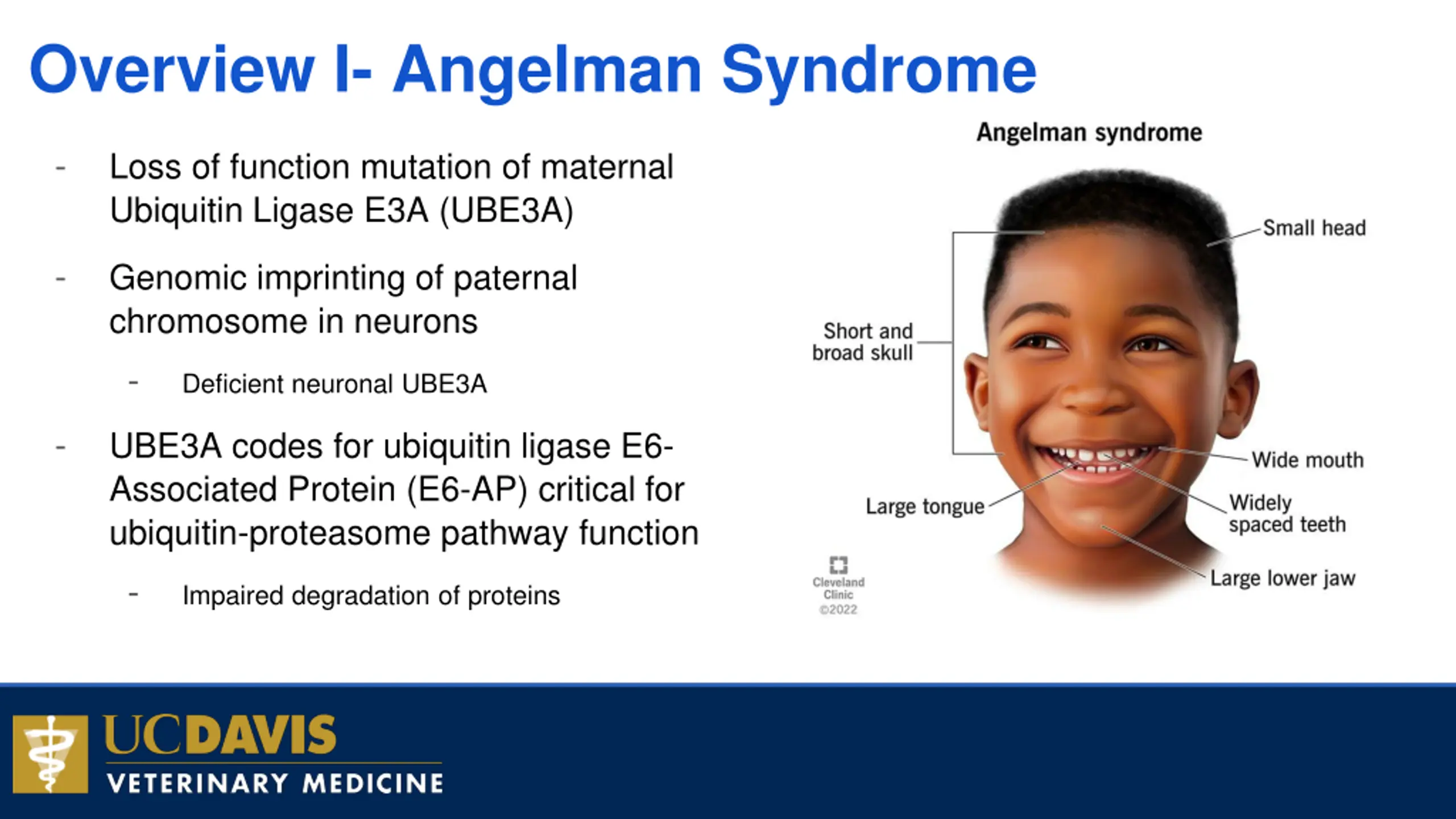 Overview I- Angelman Syndrome

- Loss of function mutation of maternal Ubiquitin Ligase E3A (UBE3A)

- Genomic imprinting of paternal chromosome in neurons

- Deficient neuronal UBE3A

- UBE3A codes for ubiquitin ligase E6-Associated Protein (E6-AP) critical for ubiquitin-proteasome pathway function

- Impaired degradation of proteins

Angelman syndrome

Small head

Short and broad skull

Wide mouth

Large tongue

Widely spaced teeth

Large lower jaw

Cleveland Clinic ©2022

UCDAVIS
VETERINARY MEDICINE